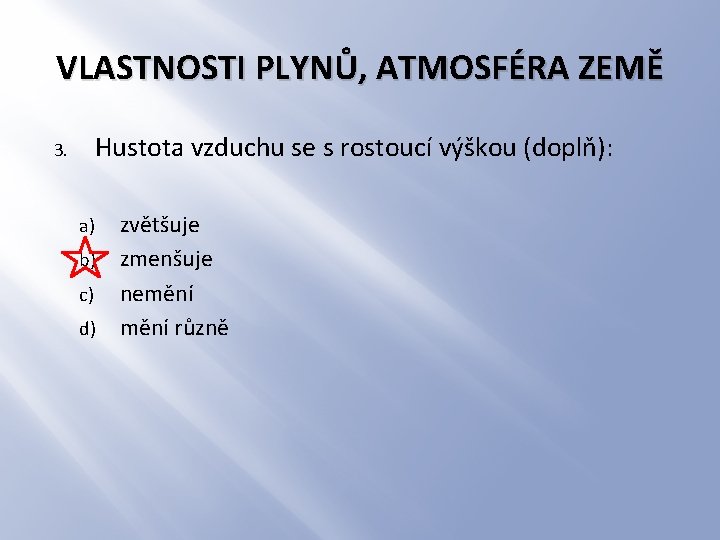 VLASTNOSTI PLYNŮ, ATMOSFÉRA ZEMĚ

3. Hustota vzduchu se s rostoucí výškou (doplň):

a) zvětšuje
b) zmenšuje
c) nemění
d) mění různě